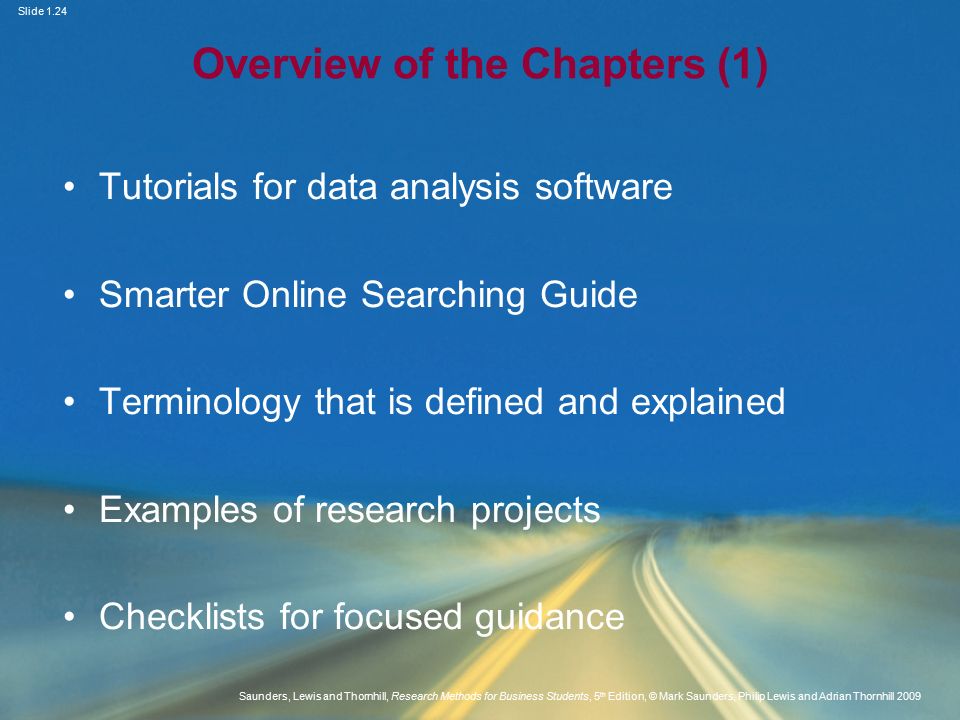 Slide 1.24

Overview of the Chapters (1)

• Tutorials for data analysis software

• Smarter Online Searching Guide

• Terminology that is defined and explained

• Examples of research projects

• Checklists for focused guidance

Saunders, Lewis and Thornhill, Research Methods for Business Students, 5th Edition, © Mark Saunders, Philip Lewis and Adrian Thornhill 2009